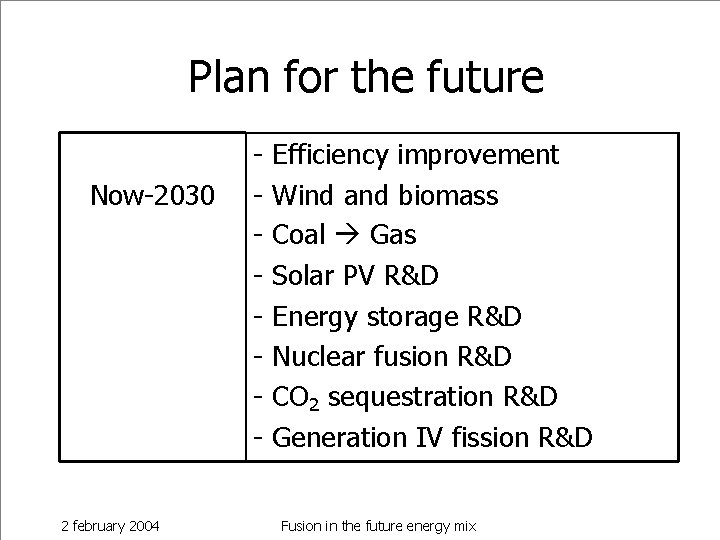 Plan for the future

| Now-2030 | - Efficiency improvement<br>- Wind and biomass<br>- Coal $\rightarrow$ Gas<br>- Solar PV R&D<br>- Energy storage R&D<br>- Nuclear fusion R&D<br>- $CO_2$ sequestration R&D<br>- Generation IV fission R&D |
|---|---|

2 february 2004

Fusion in the future energy mix